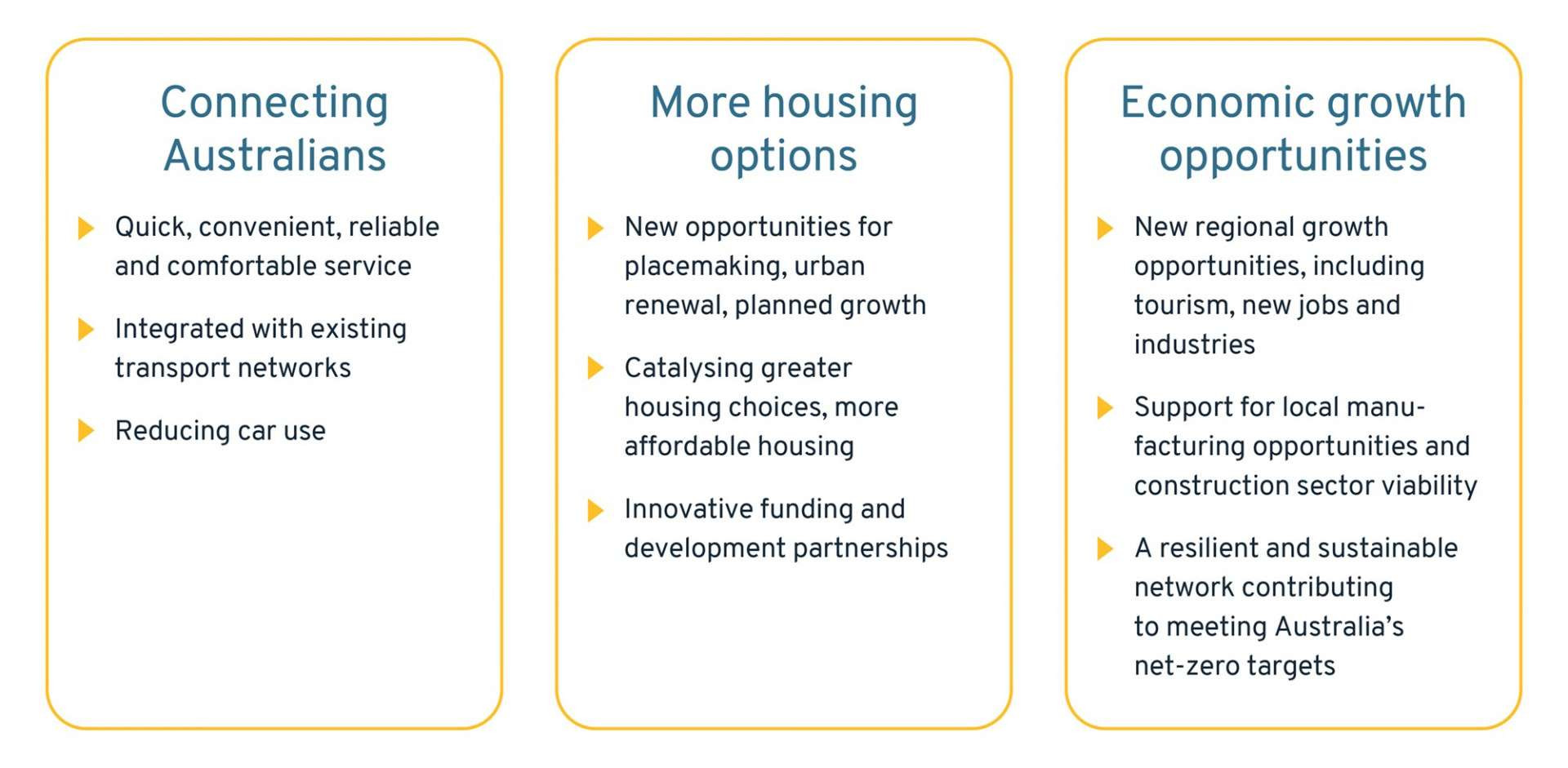 Connecting Australians

Quick, convenient, reliable and comfortable service

Integrated with existing transport networks

Reducing car use

More housing options

New opportunities for placemaking, urban renewal, planned growth

Catalysing greater housing choices, more affordable housing

Innovative funding and development partnerships

Economic growth opportunities

New regional growth opportunities, including tourism, new jobs and industries

Support for local manufacturing opportunities and construction sector viability

A resilient and sustainable network contributing to meeting Australia's net-zero targets